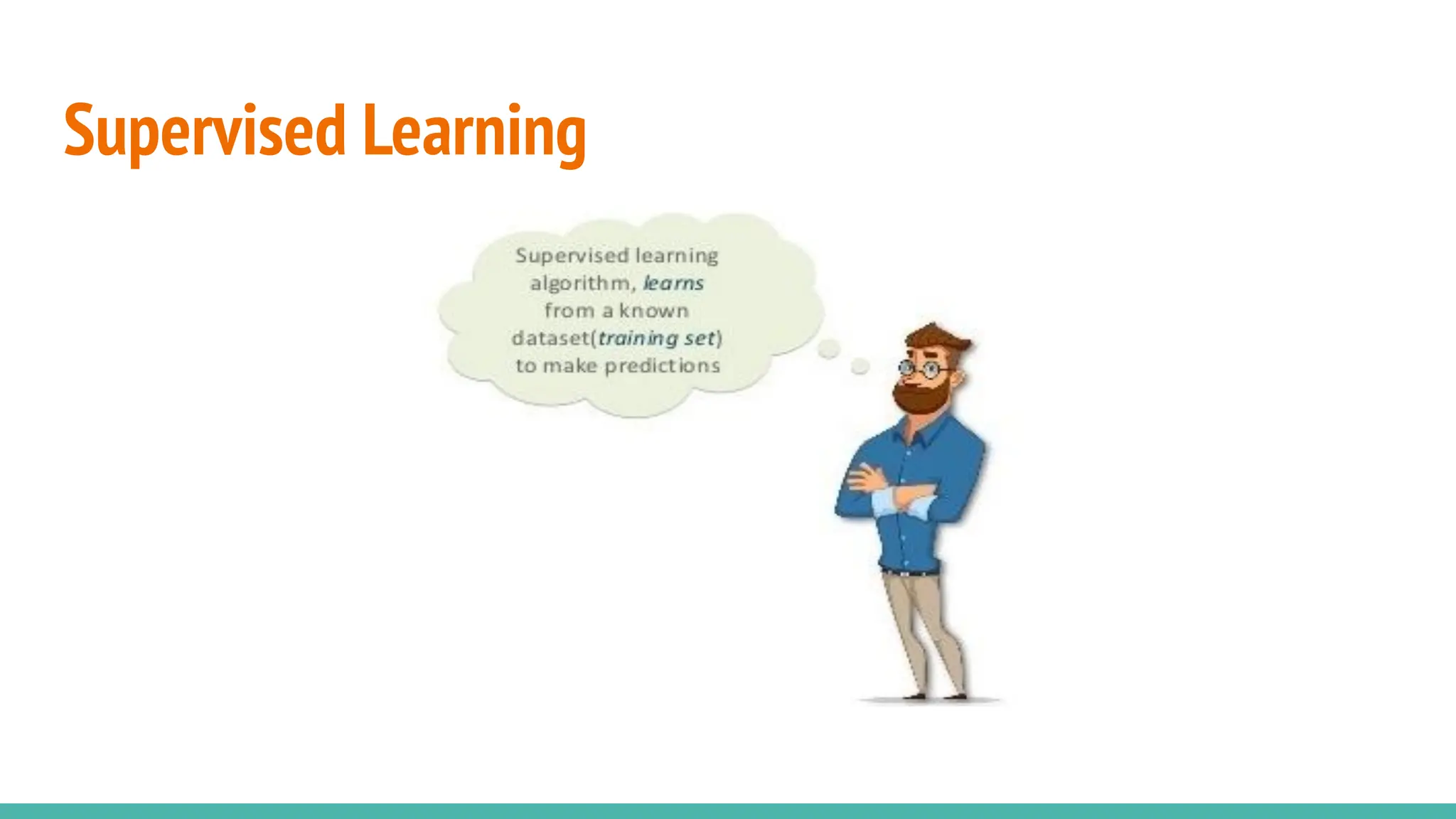 Supervised Learning

Supervised learning algorithm, learns from a known dataset(training set) to make predictions